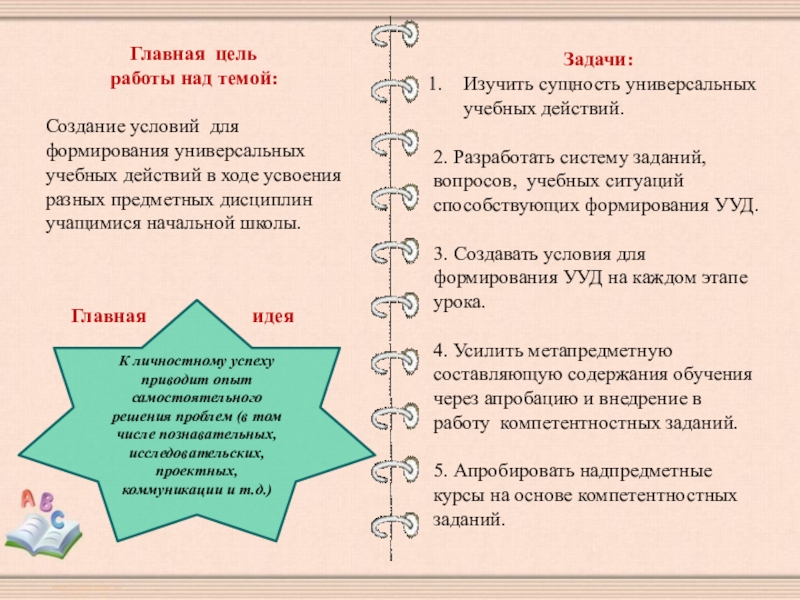 Главная цель работы над темой:

Создание условий для формирования универсальных учебных действий в ходе усвоения разных предметных дисциплин учащимися начальной школы.

Главная идея

К личностному успеху приводит опыт самостоятельного решения проблем (в том числе познавательных, исследовательских, проектных, коммуникации и т.д.)

A B C

Задачи:

1. Изучить сущность универсальных учебных действий.

2. Разработать систему заданий, вопросов, учебных ситуаций способствующих формирования УУД.

3. Создавать условия для формирования УУД на каждом этапе урока.

4. Усилить метапредметную составляющую содержания обучения через апробацию и внедрение в работу компетентностных заданий.

5. Апробировать надпредметные курсы на основе компетентностных заданий.